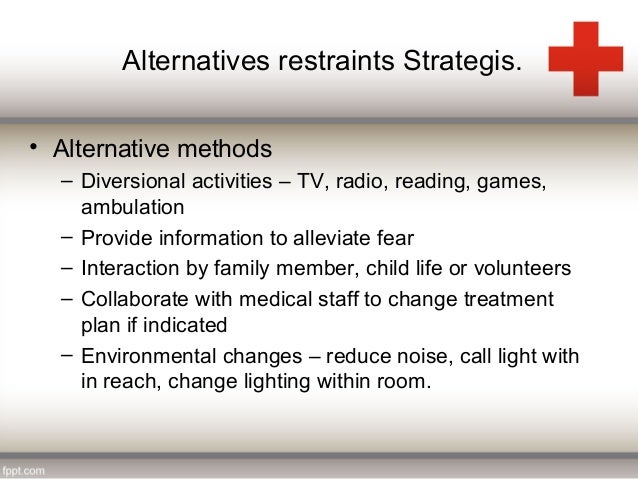 Alternatives restraints Strategis.

• Alternative methods
– Diversional activities – TV, radio, reading, games, ambulation
– Provide information to alleviate fear
– Interaction by family member, child life or volunteers
– Collaborate with medical staff to change treatment plan if indicated
– Environmental changes – reduce noise, call light with in reach, change lighting within room.

fppt.com